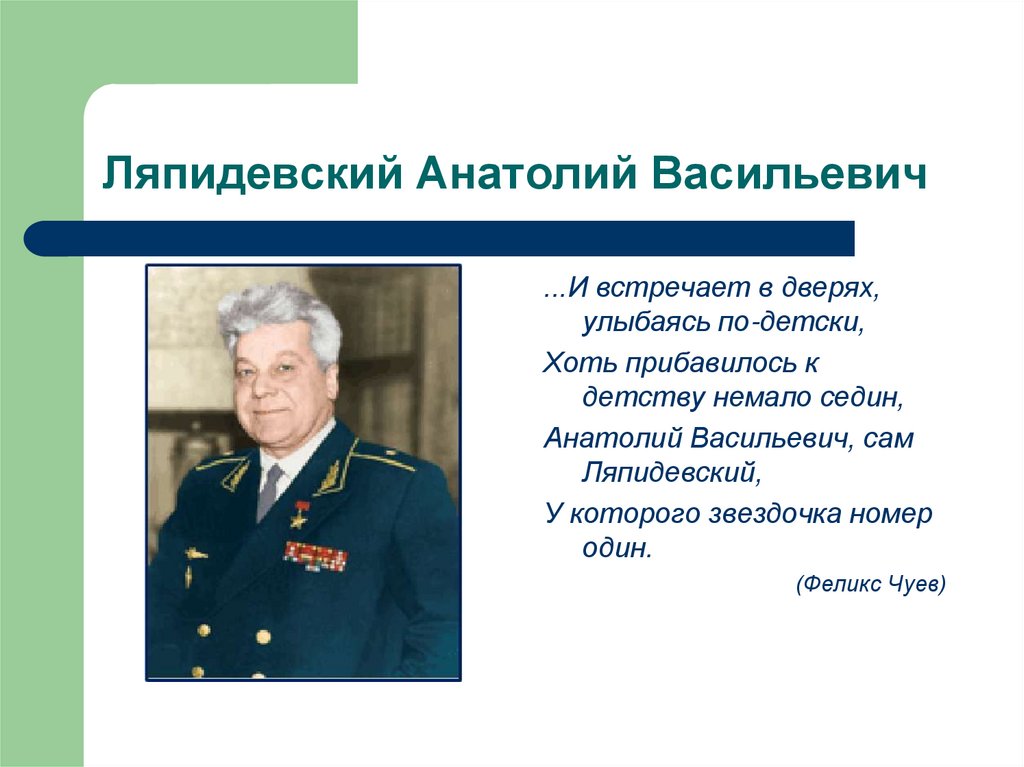 Ляпидевский Анатолий Васильевич

...И встречает в дверях, улыбаясь по-детски,

Хоть прибавилось к детству немало седин,

Анатолий Васильевич, сам Ляпидевский,

У которого звездочка номер один.

(Феликс Чуев)